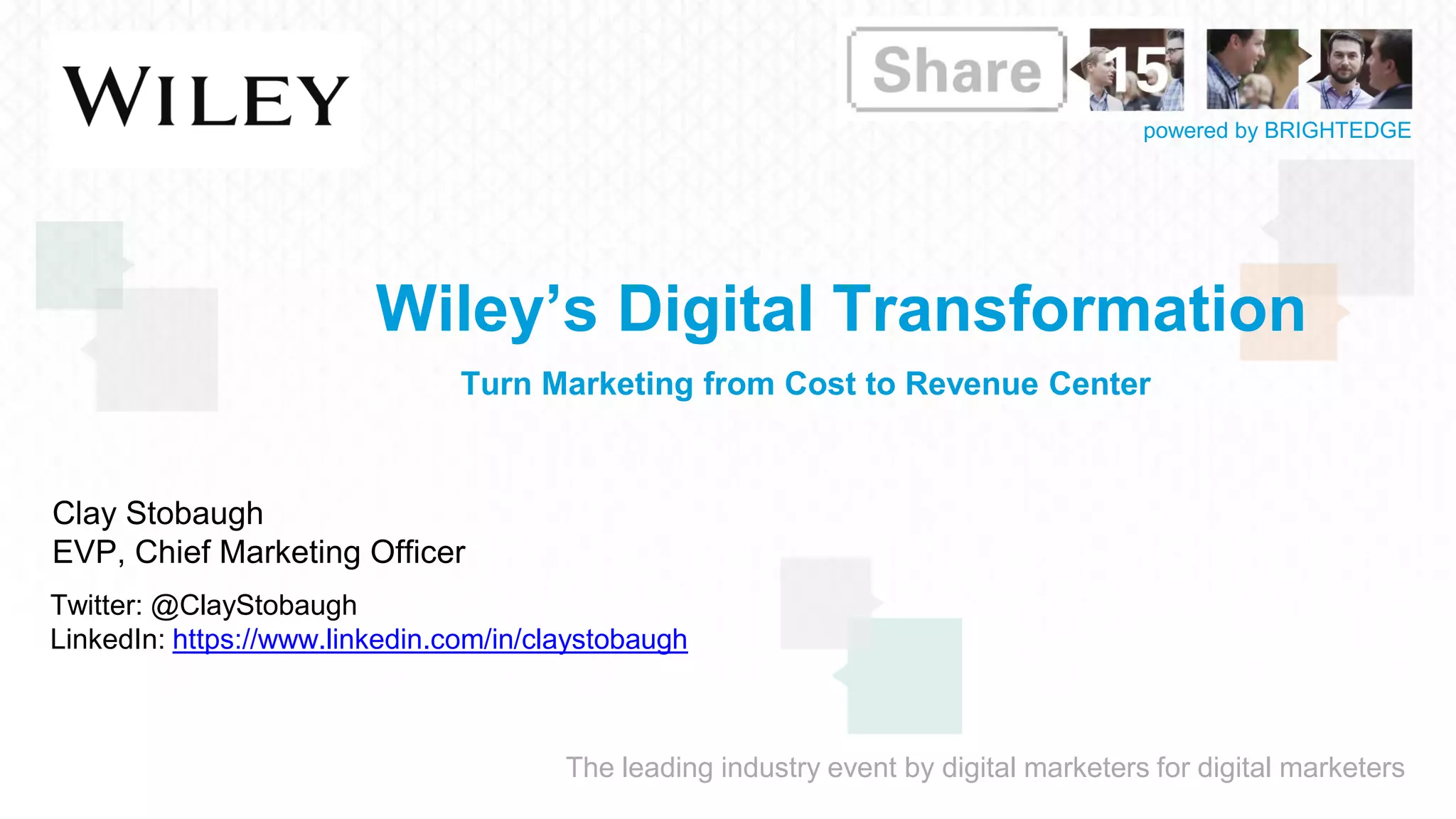 WILEY

Share 15

powered by BRIGHTEDGE

Wiley's Digital Transformation

Turn Marketing from Cost to Revenue Center

Clay Stobaugh
EVP, Chief Marketing Officer

Twitter: @ClayStobaugh
LinkedIn: https://www.linkedin.com/in/claystobaugh

The leading industry event by digital marketers for digital marketers